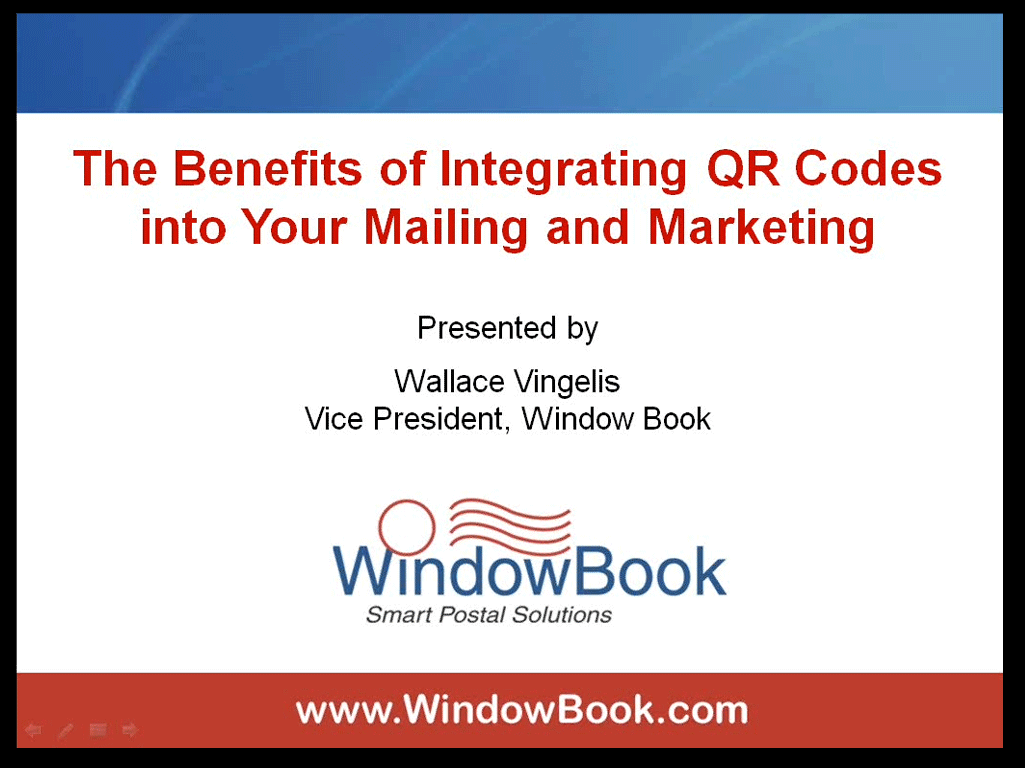 The Benefits of Integrating QR Codes into Your Mailing and Marketing

Presented by

Wallace Vingelis
Vice President, Window Book

WindowBook
Smart Postal Solutions

www.WindowBook.com